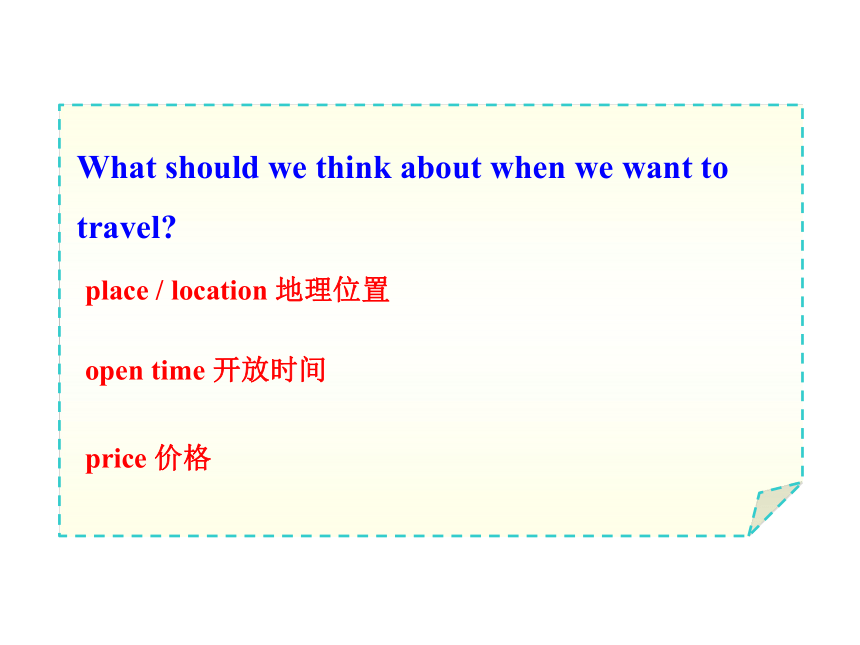 What should we think about when we want to travel?

place / location 地理位置

open time 开放时间

price 价格